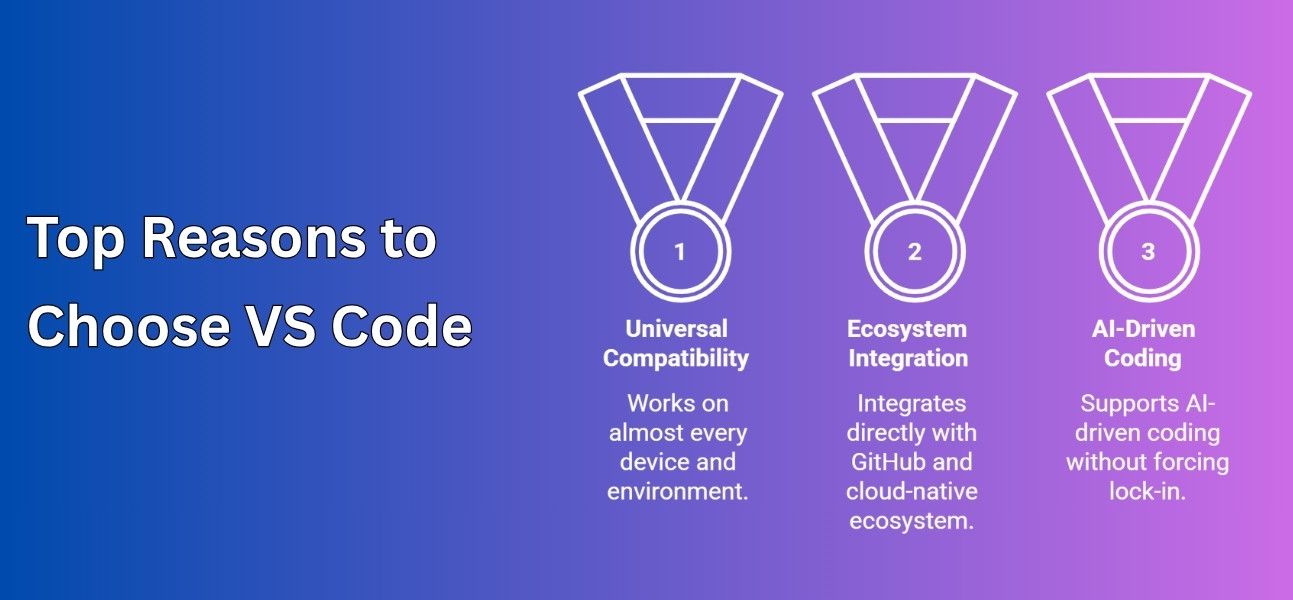 Top Reasons to Choose VS Code

1

Universal Compatibility

Works on almost every device and environment.

2

Ecosystem Integration

Integrates directly with GitHub and cloud-native ecosystem.

3

AI-Driven Coding

Supports AI-driven coding without forcing lock-in.